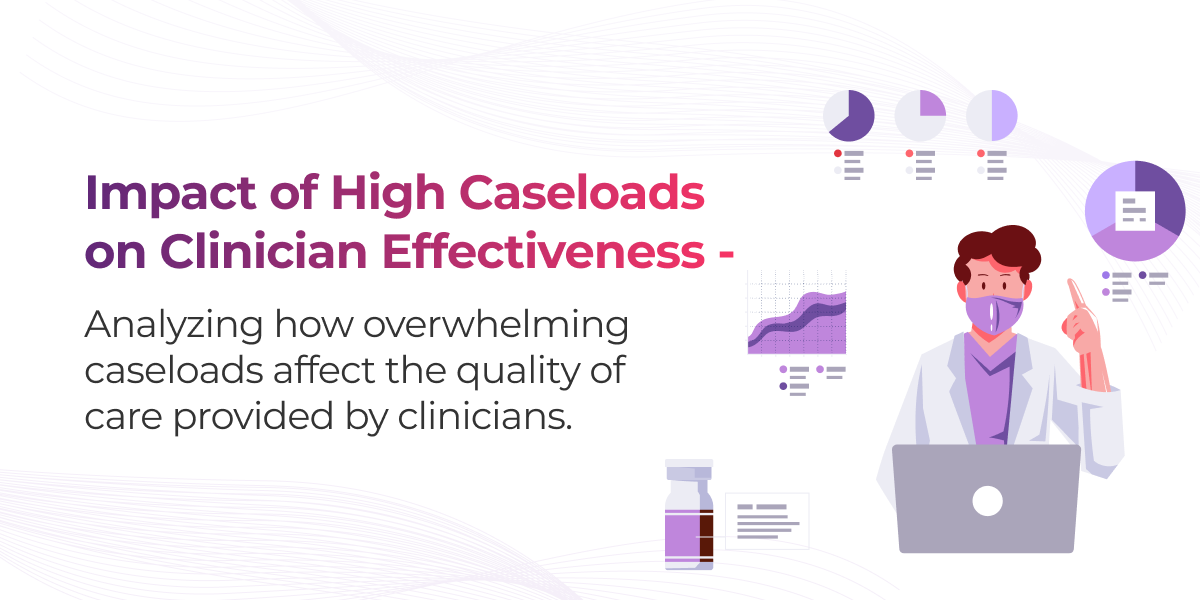 Impact of High Caseloads on Clinician Effectiveness -

Analyzing how overwhelming caseloads affect the quality of care provided by clinicians.